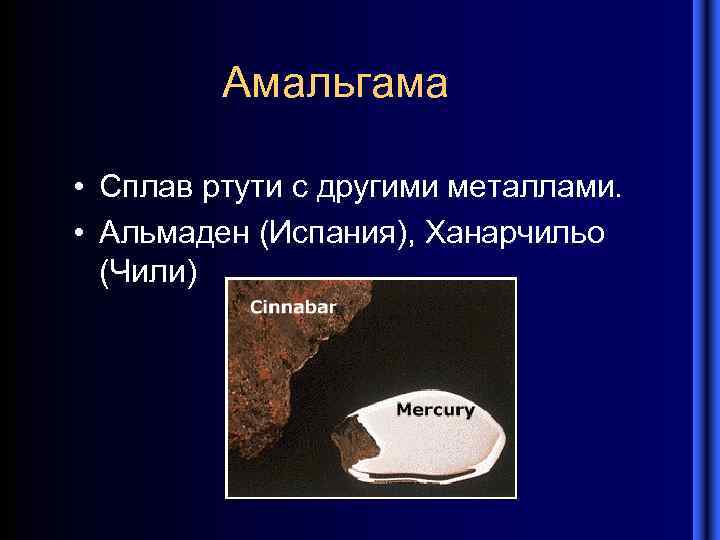 Амальгама

• Сплав ртути с другими металлами.
• Альмаден (Испания), Ханарчильо (Чили)

Cinnabar

Mercury